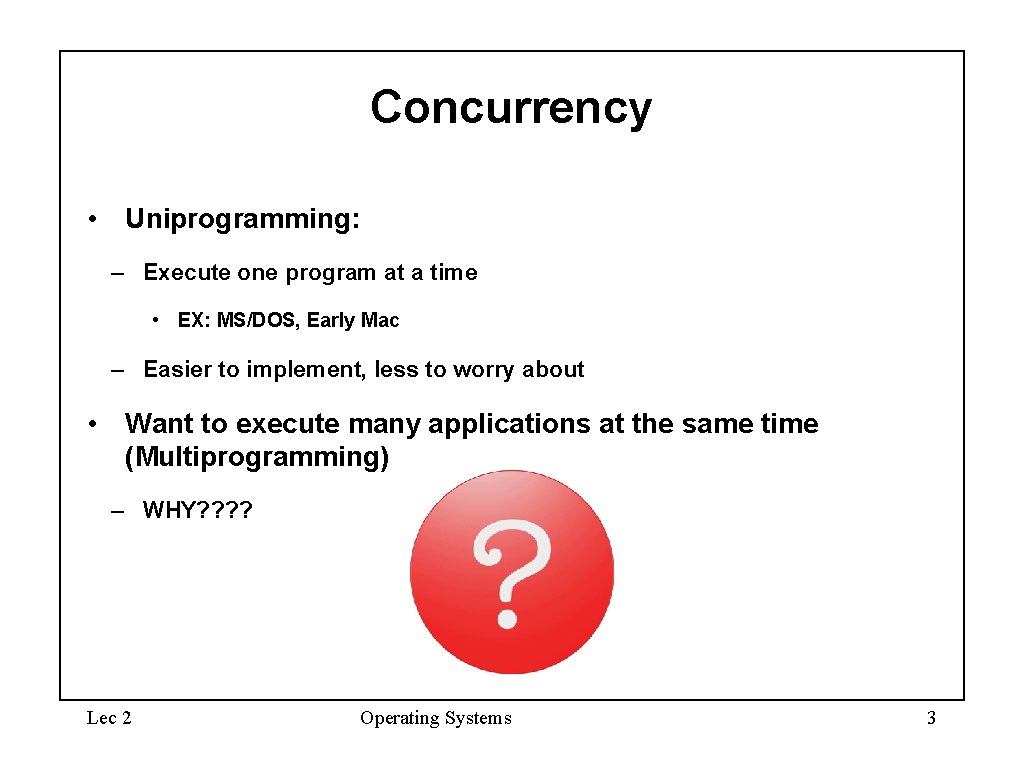 Concurrency

• Uniprogramming:

– Execute one program at a time

• EX: MS/DOS, Early Mac

– Easier to implement, less to worry about

• Want to execute many applications at the same time (Multiprogramming)

– WHY????

?

Lec 2

Operating Systems

3